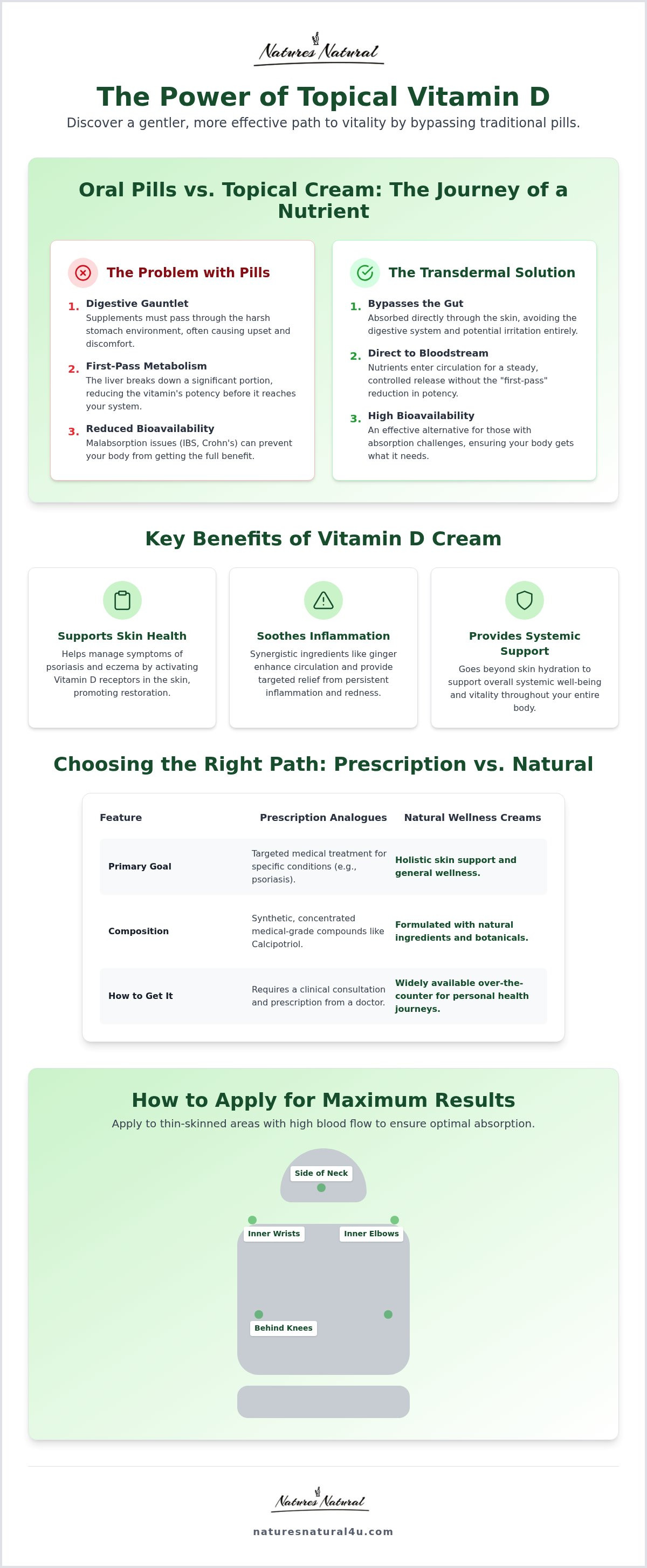 Natures Natural

The Power of Topical Vitamin D

Discover a gentler, more effective path to vitality by bypassing traditional pills.

Oral Pills vs. Topical Cream: The Journey of a Nutrient

The Problem with Pills

1. Digestive Gauntlet
Supplements must pass through the harsh stomach environment, often causing upset and discomfort.

2. First-Pass Metabolism
The liver breaks down a significant portion, reducing the vitamin's potency before it reaches your system.

3. Reduced Bioavailability
Malabsorption issues (IBS, Crohn's) can prevent your body from getting the full benefit.

The Transdermal Solution

1. Bypasses the Gut
Absorbed directly through the skin, avoiding the digestive system and potential irritation entirely.

2. Direct to Bloodstream
Nutrients enter circulation for a steady, controlled release without the "first-pass" reduction in potency.

3. High Bioavailability
An effective alternative for those with absorption challenges, ensuring your body gets what it needs.

Key Benefits of Vitamin D Cream

Supports Skin Health
Helps manage symptoms of psoriasis and eczema by activating Vitamin D receptors in the skin, promoting restoration.

Soothes Inflammation
Synergistic ingredients like ginger enhance circulation and provide targeted relief from persistent inflammation and redness.

Provides Systemic Support
Goes beyond skin hydration to support overall systemic well-being and vitality throughout your entire body.

Choosing the Right Path: Prescription vs. Natural

| Feature | Prescription Analogues | Natural Wellness Creams |
|---|---|---|
| Primary Goal | Targeted medical treatment for specific conditions (e.g., psoriasis). | Holistic skin support and general wellness. |
| Composition | Synthetic, concentrated medical-grade compounds like Calcipotriol. | Formulated with natural ingredients and botanicals. |
| How to Get It | Requires a clinical consultation and prescription from a doctor. | Widely available over-the-counter for personal health journeys. |

How to Apply for Maximum Results

Apply to thin-skinned areas with high blood flow to ensure optimal absorption.

Side of Neck
Inner Wrists
Inner Elbows
Behind Knees

Natures Natural

naturesnatural4u.com